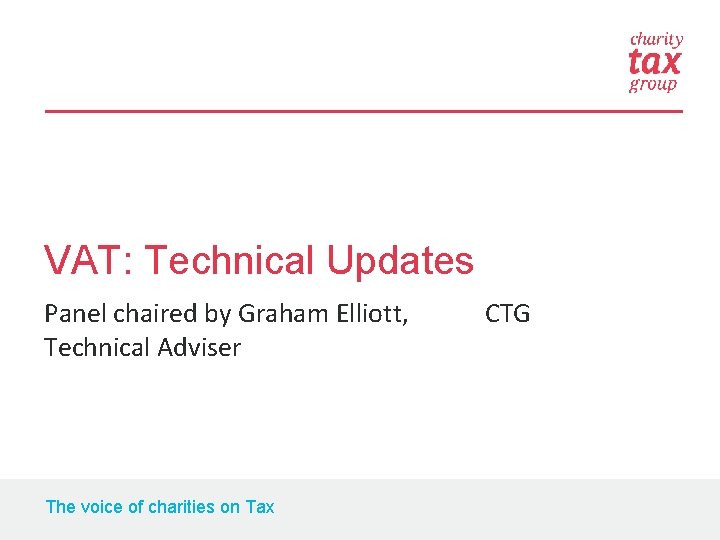 charity
tax
group

VAT: Technical Updates

Panel chaired by Graham Elliott, CTG
Technical Adviser

The voice of charities on Tax